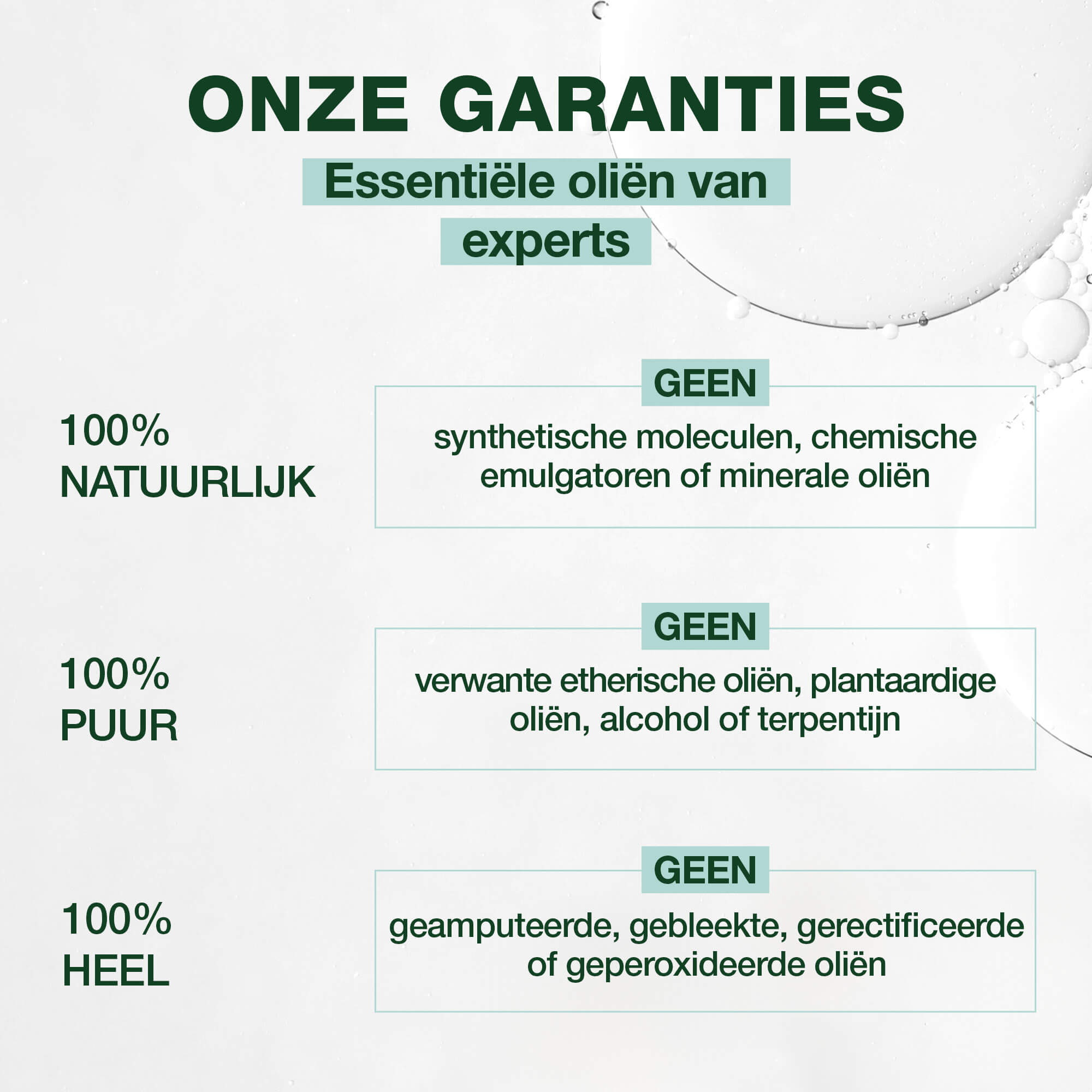 ONZE GARANTIES

Essentiële oliën van experts

100%
NATUURLIJK

GEEN

synthetische moleculen, chemische emulgatoren of minerale oliën

100%
PUUR

GEEN

verwante etherische oliën, plantaardige oliën, alcohol of terpentijn

100%
HEEL

GEEN

geamputeerde, gebleekte, gerectificeerde of geperoxideerde oliën